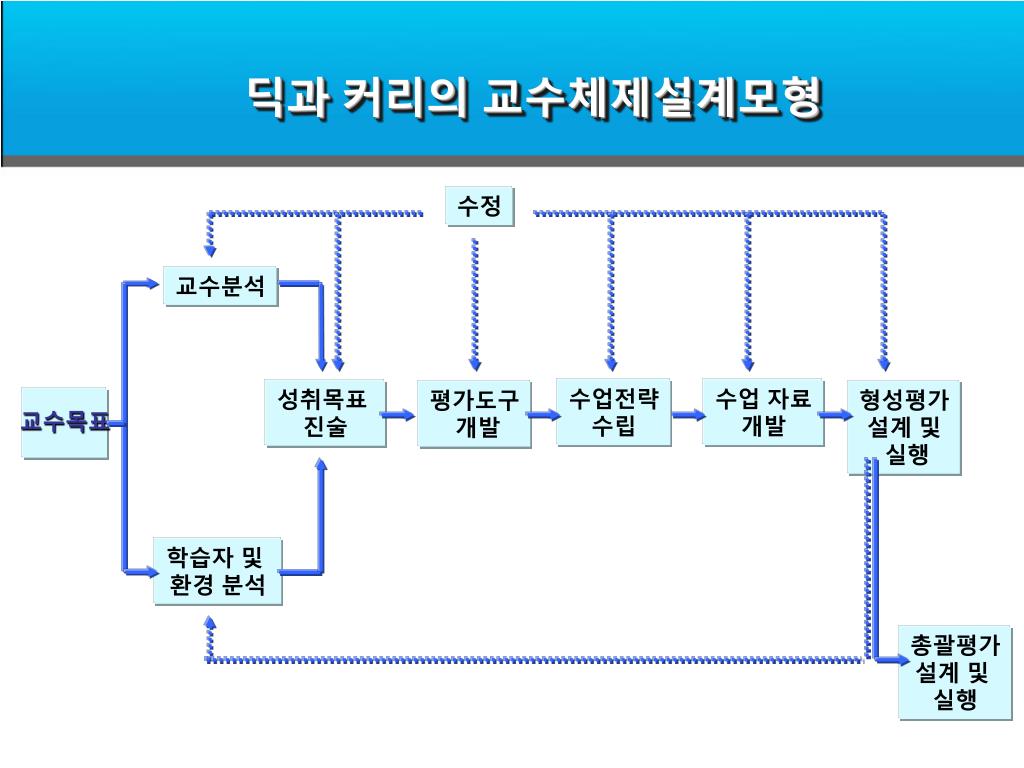 딕과 커리의 교수체제설계모형

수정

교수분석

교수목표

성취목표 진술

평가도구 개발

수업전략 수립

수업 자료 개발

형성평가 설계 및 실행

학습자 및 환경 분석

총괄평가 설계 및 실행